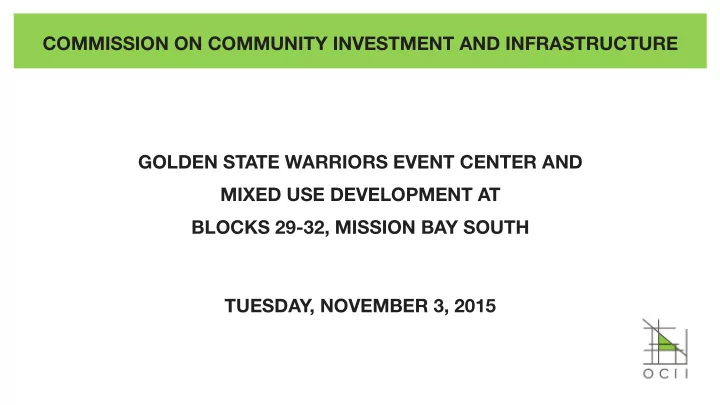 COMMISSION ON COMMUNITY INVESTMENT AND INFRASTRUCTURE

GOLDEN STATE WARRIORS EVENT CENTER AND
MIXED USE DEVELOPMENT AT
BLOCKS 29-32, MISSION BAY SOUTH

TUESDAY, NOVEMBER 3, 2015

OCII